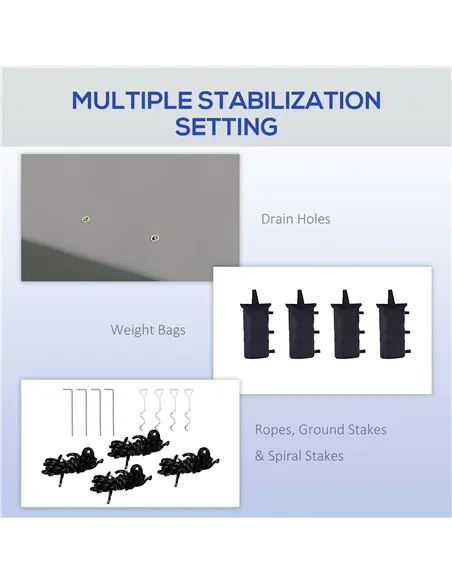 MULTIPLE STABILIZATION SETTING

Drain Holes

Weight Bags

Ropes, Ground Stakes & Spiral Stakes